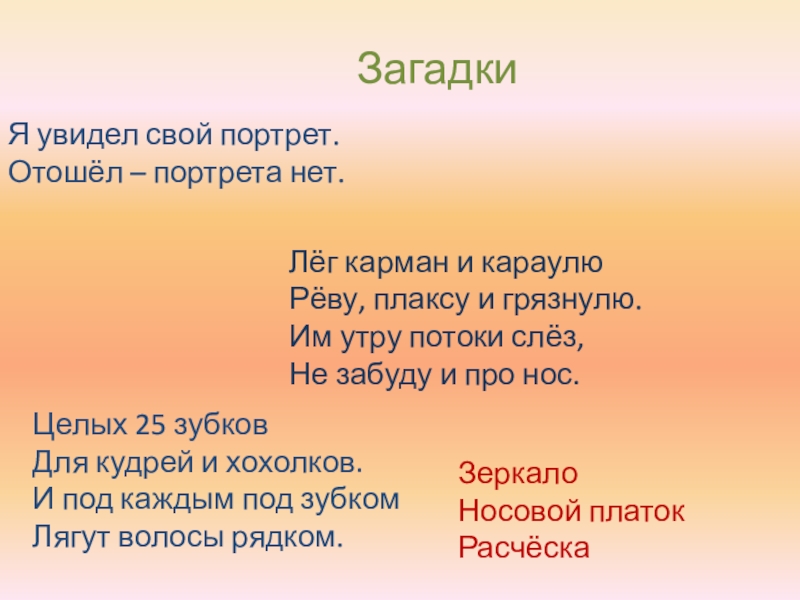 Загадки

Я увидел свой портрет.
Отошёл – портрета нет.

Лёг карман и караулю
Рёву, плаксу и грязнулю.
Им утру потоки слёз,
Не забуду и про нос.

Целых 25 зубков
Для кудрей и хохолков.
И под каждым под зубком
Лягут волосы рядком.

Зеркало
Носовой платок
Расчёска